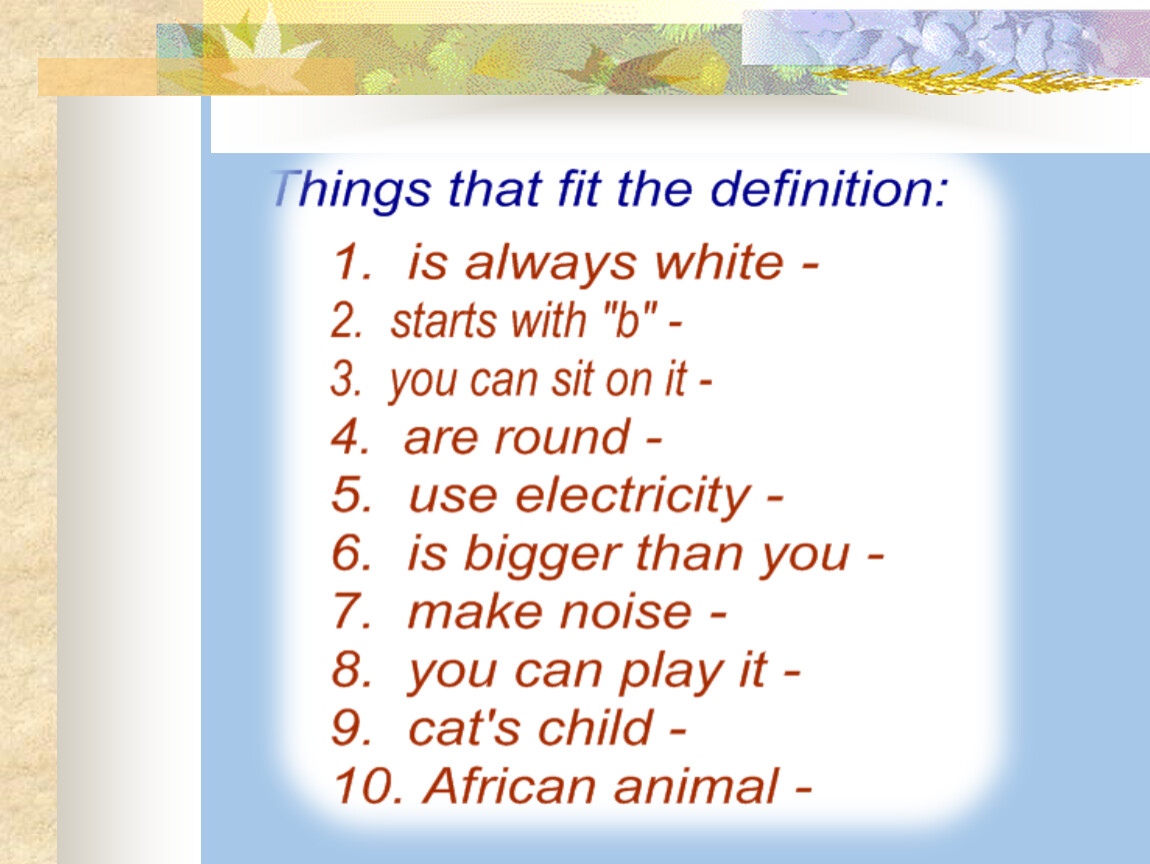 Things that fit the definition:

1. is always white -
2. starts with "b" -
3. you can sit on it -
4. are round -
5. use electricity -
6. is bigger than you -
7. make noise -
8. you can play it -
9. cat's child -
10. African animal -